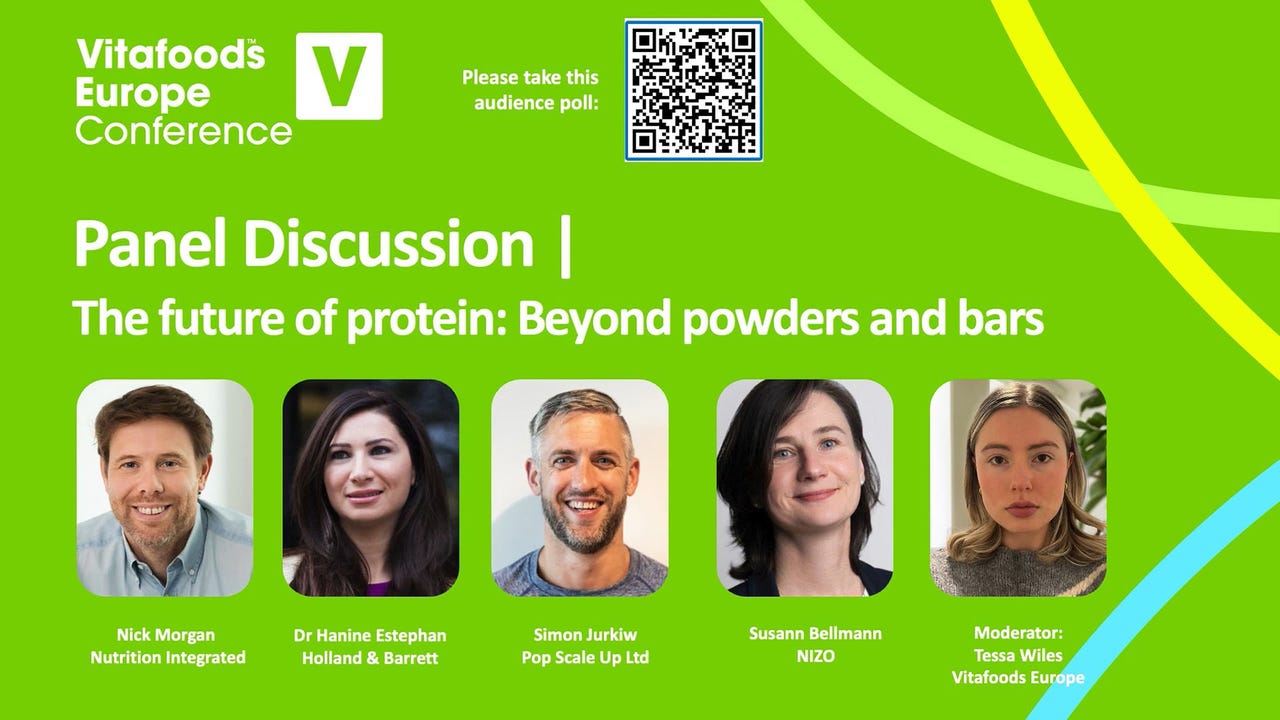 Vitafoods™ Europe Conference

V

Please take this audience poll:

Panel Discussion |

The future of protein: Beyond powders and bars

Nick Morgan
Nutrition Integrated

Dr Hanine Estephan
Holland & Barrett

Simon Jurkiw
Pop Scale Up Ltd

Susann Bellmann
NIZO

Moderator:
Tessa Wiles
Vitafoods Europe